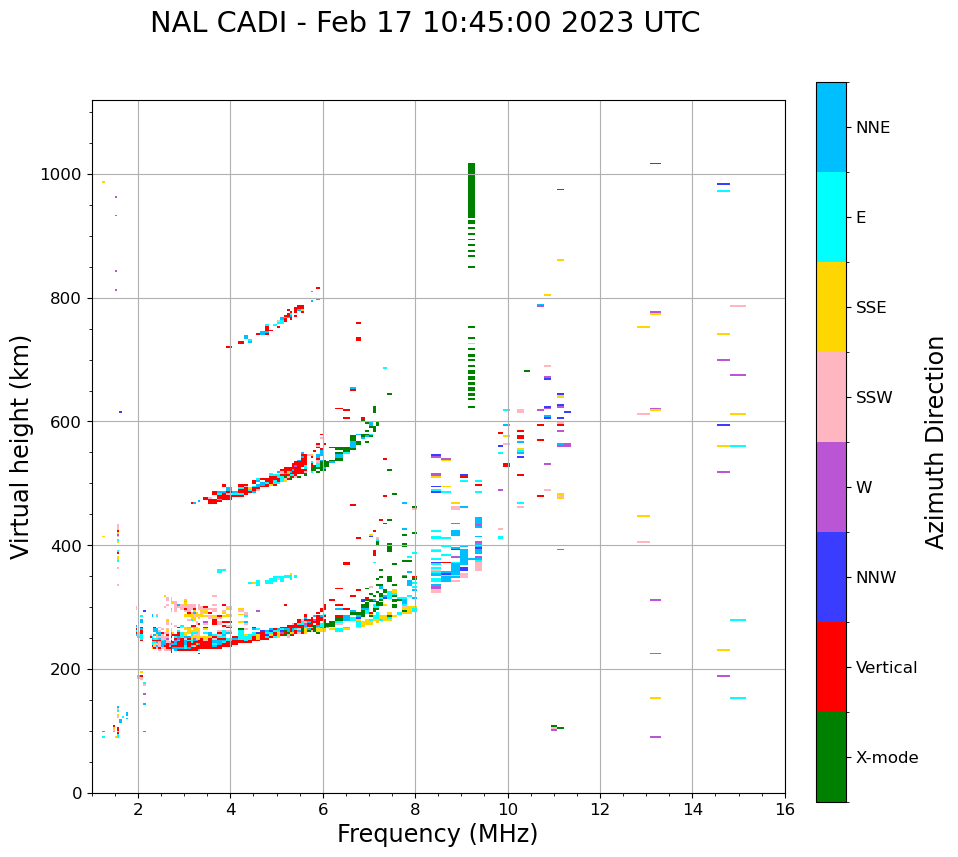 NAL CADI - Feb 17 10:45:00 2023 UTC

Virtual height (km)

1000
800
600
400
200
0

2
4
6
8
10
12
14
16

Frequency (MHz)

NNE
E
SSE
SSW
W
NNW
Vertical
X-mode

Azimuth Direction